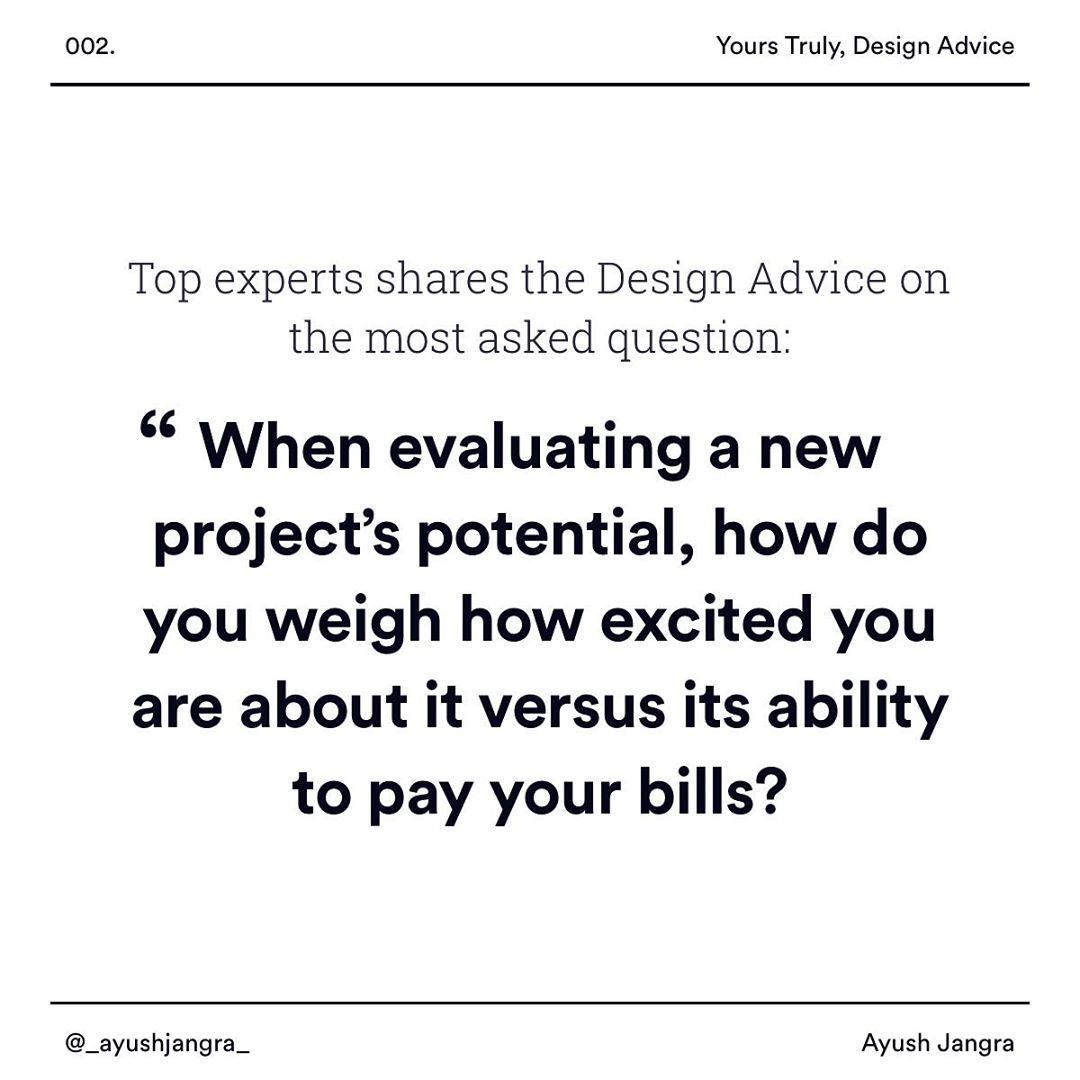 002.

Yours Truly, Design Advice

Top experts shares the Design Advice on the most asked question:

“ When evaluating a new project’s potential, how do you weigh how excited you are about it versus its ability to pay your bills?

@_ayushjangra_

Ayush Jangra